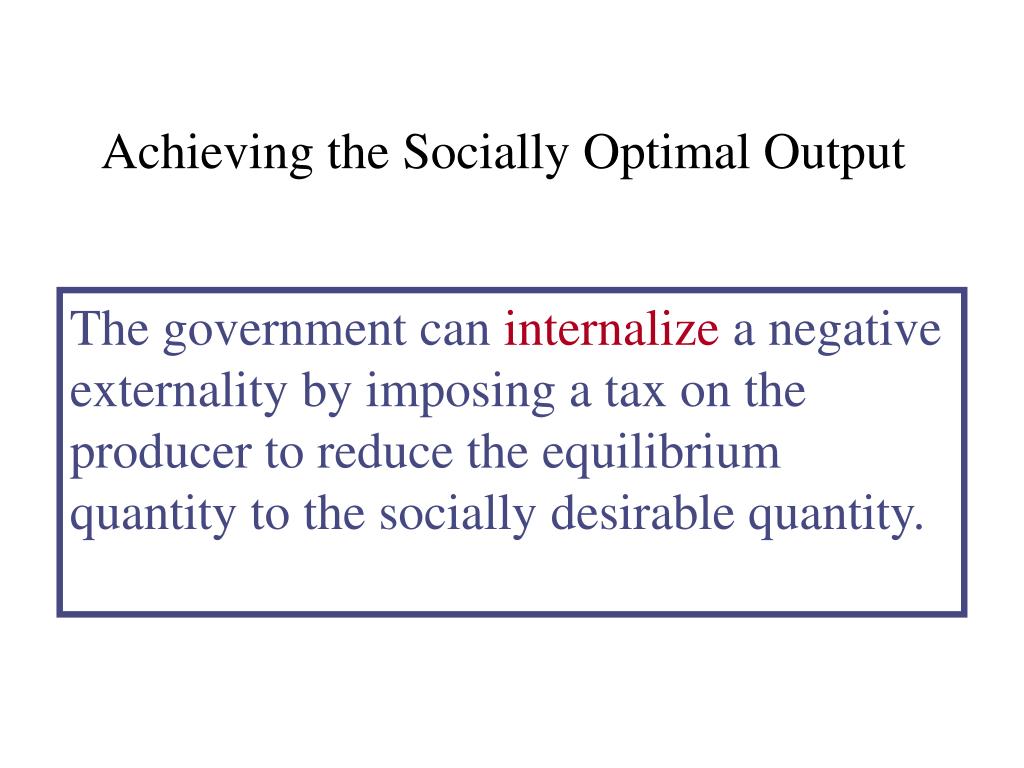 Achieving the Socially Optimal Output

The government can internalize a negative externality by imposing a tax on the producer to reduce the equilibrium quantity to the socially desirable quantity.